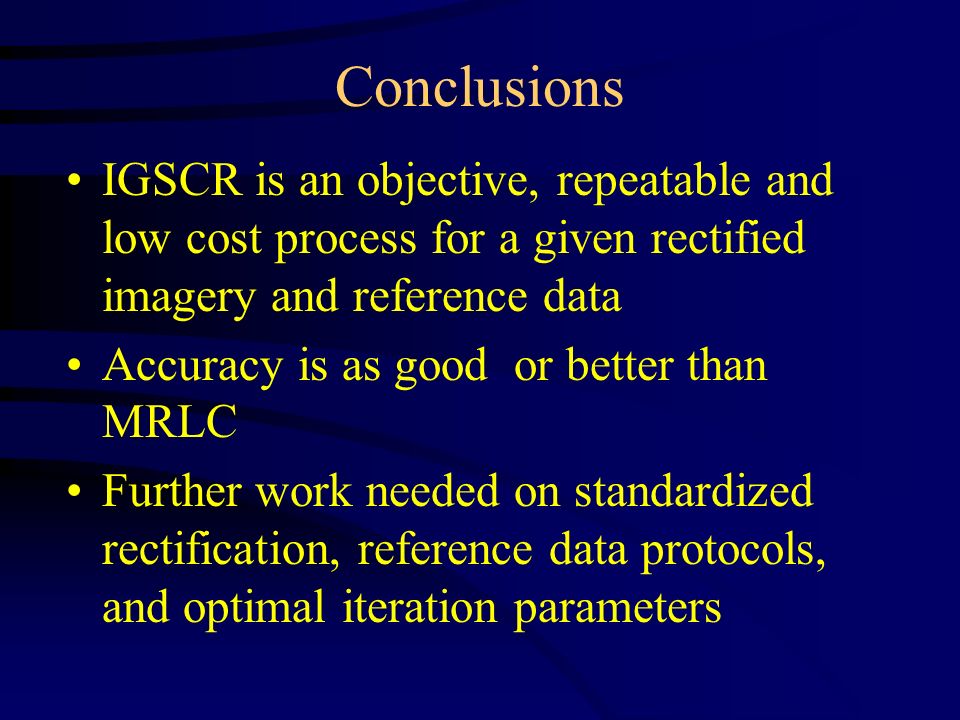 Conclusions

• IGSCR is an objective, repeatable and low cost process for a given rectified imagery and reference data

• Accuracy is as good  or better than MRLC

• Further work needed on standardized rectification, reference data protocols, and optimal iteration parameters